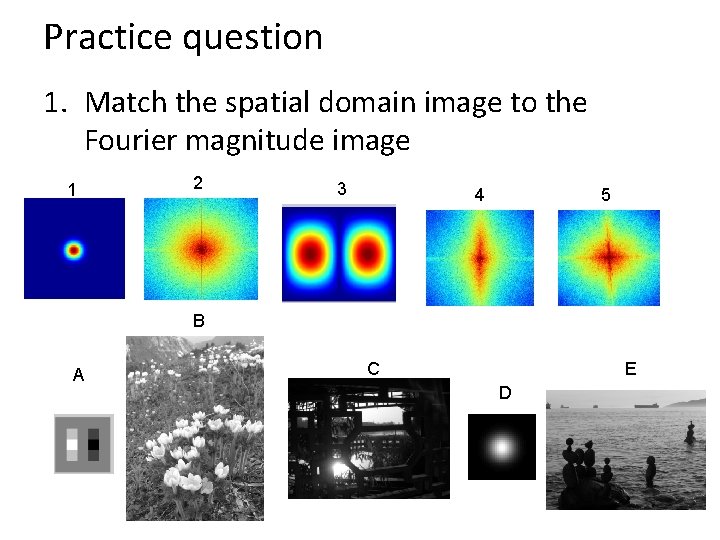 Practice question

1. Match the spatial domain image to the Fourier magnitude image

1

2

3

4

5

A

B

C

D

E